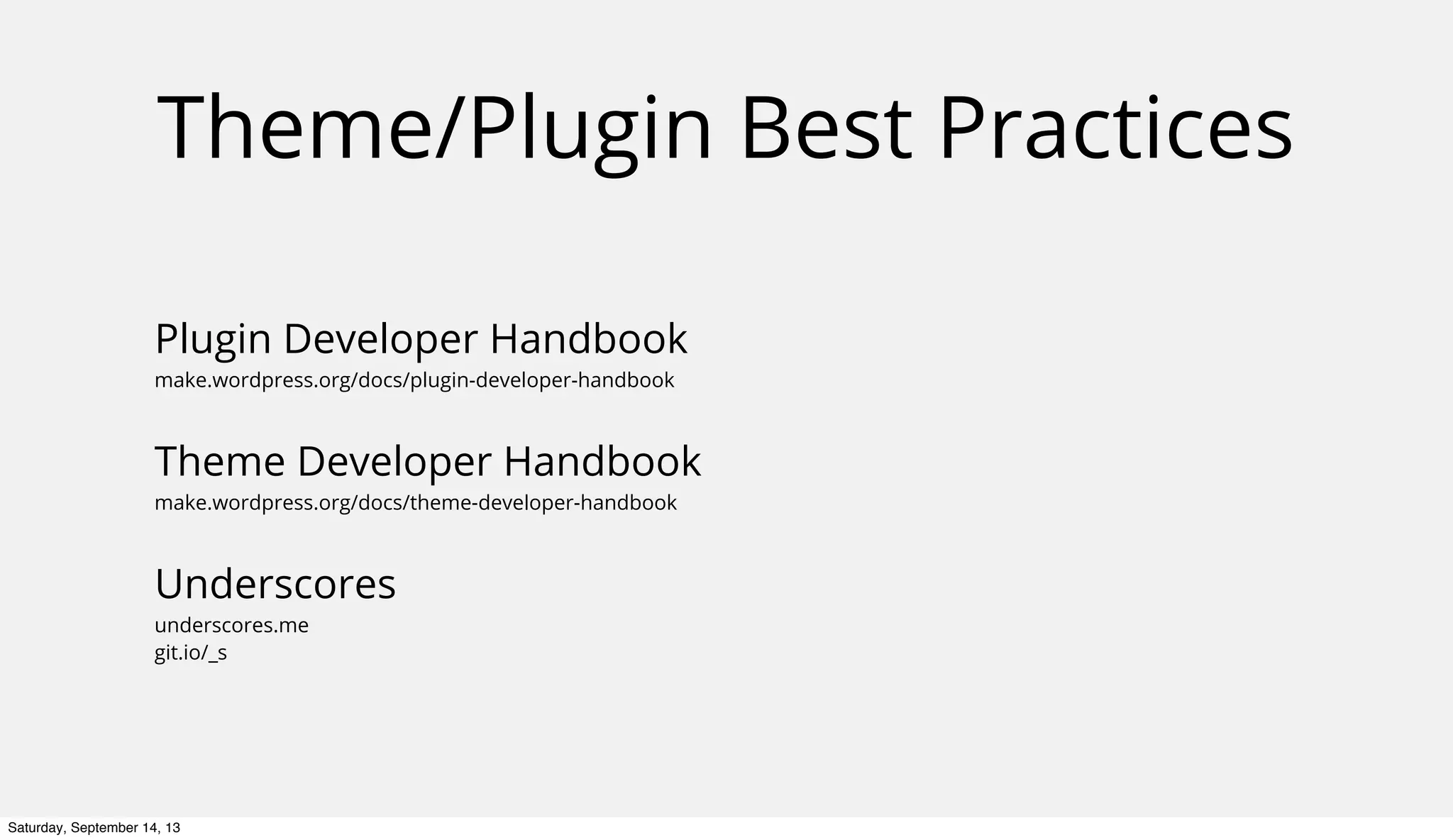 Theme/Plugin Best Practices

Plugin Developer Handbook
make.wordpress.org/docs/plugin-developer-handbook

Theme Developer Handbook
make.wordpress.org/docs/theme-developer-handbook

Underscores
underscores.me
git.io/_s

Saturday, September 14, 13